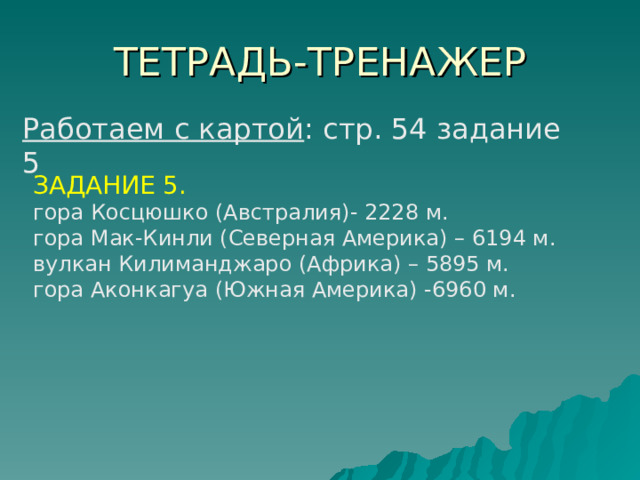 ТЕТРАДЬ-ТРЕНАЖЕР

Работаем с картой: стр. 54 задание 5

ЗАДАНИЕ 5.
гора Косцюшко (Австралия)- 2228 м.
гора Мак-Кинли (Северная Америка) – 6194 м.
вулкан Килиманджаро (Африка) – 5895 м.
гора Аконкагуа (Южная Америка) -6960 м.